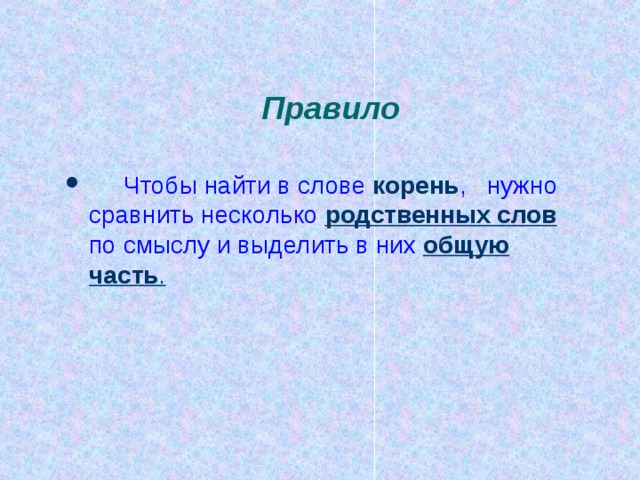 Правило

• Чтобы найти в слове корень, нужно сравнить несколько родственных слов по смыслу и выделить в них общую часть.